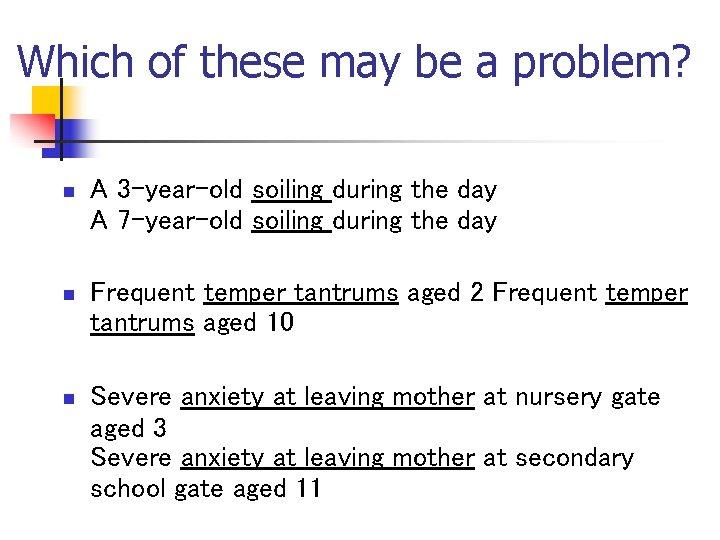 Which of these may be a problem?

- A 3-year-old soiling during the day
  A 7-year-old soiling during the day

- Frequent temper tantrums aged 2 Frequent temper tantrums aged 10

- Severe anxiety at leaving mother at nursery gate aged 3
  Severe anxiety at leaving mother at secondary school gate aged 11